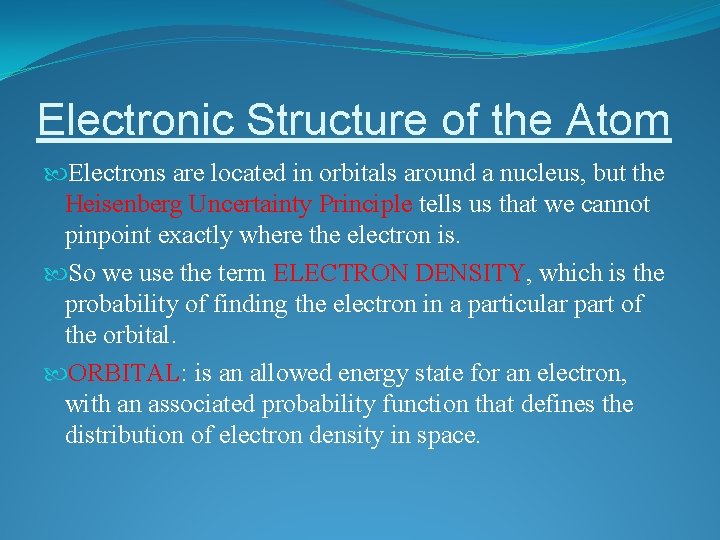 Electronic Structure of the Atom

Electrons are located in orbitals around a nucleus, but the Heisenberg Uncertainty Principle tells us that we cannot pinpoint exactly where the electron is.

So we use the term ELECTRON DENSITY, which is the probability of finding the electron in a particular part of the orbital.

ORBITAL: is an allowed energy state for an electron, with an associated probability function that defines the distribution of electron density in space.